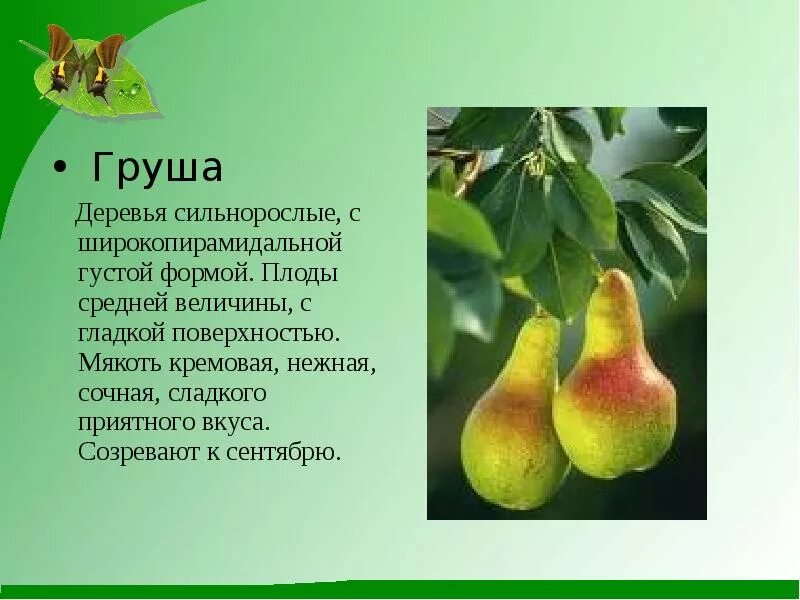 • Груша

Деревья сильнорослые, с широкопирамидальной густой формой. Плоды средней величины, с гладкой поверхностью. Мякоть кремовая, нежная, сочная, сладкого приятного вкуса. Созревают к сентябрю.